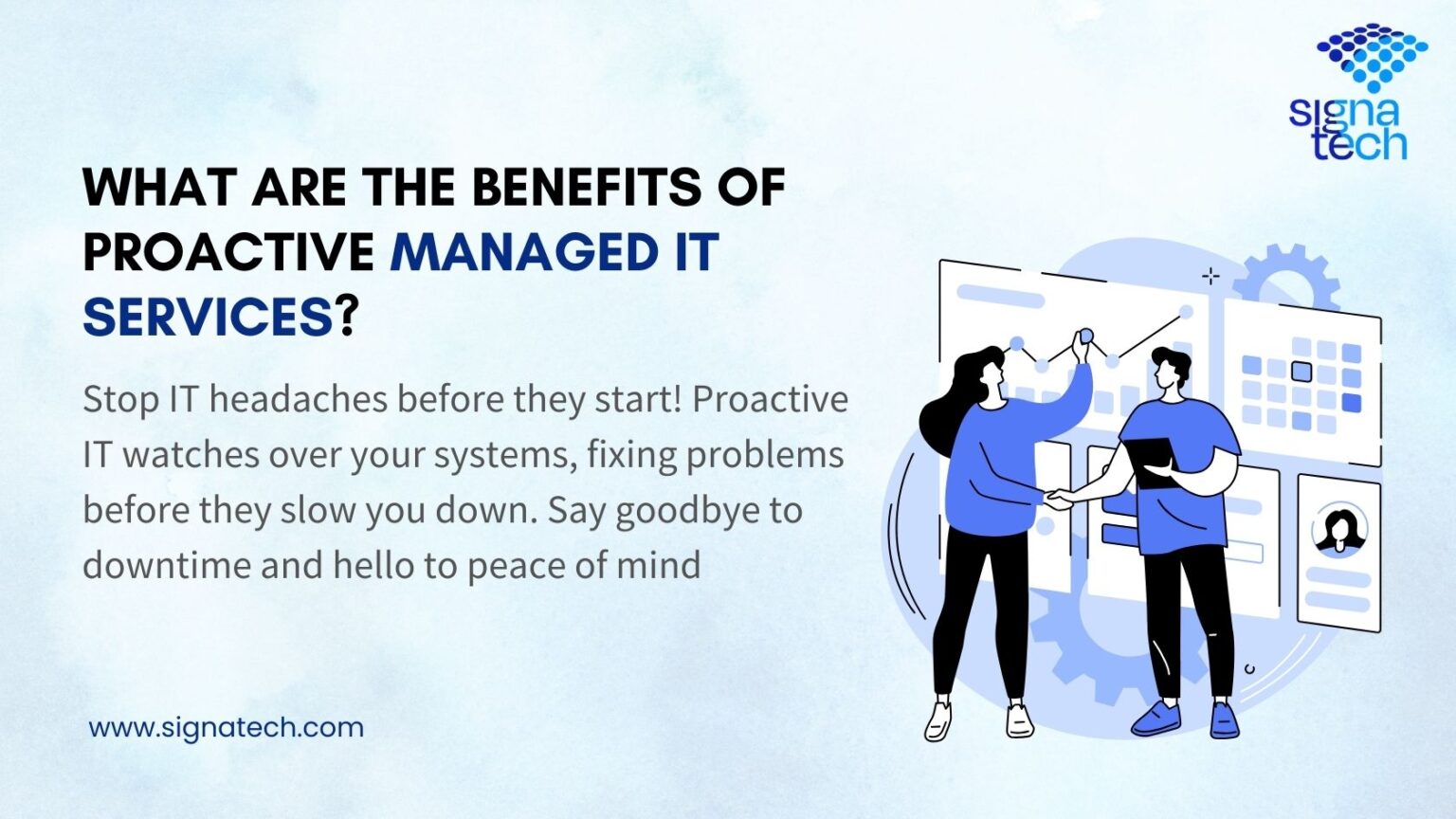 signa
tech

WHAT ARE THE BENEFITS OF PROACTIVE MANAGED IT SERVICES?

Stop IT headaches before they start! Proactive IT watches over your systems, fixing problems before they slow you down. Say goodbye to downtime and hello to peace of mind

www.signatech.com